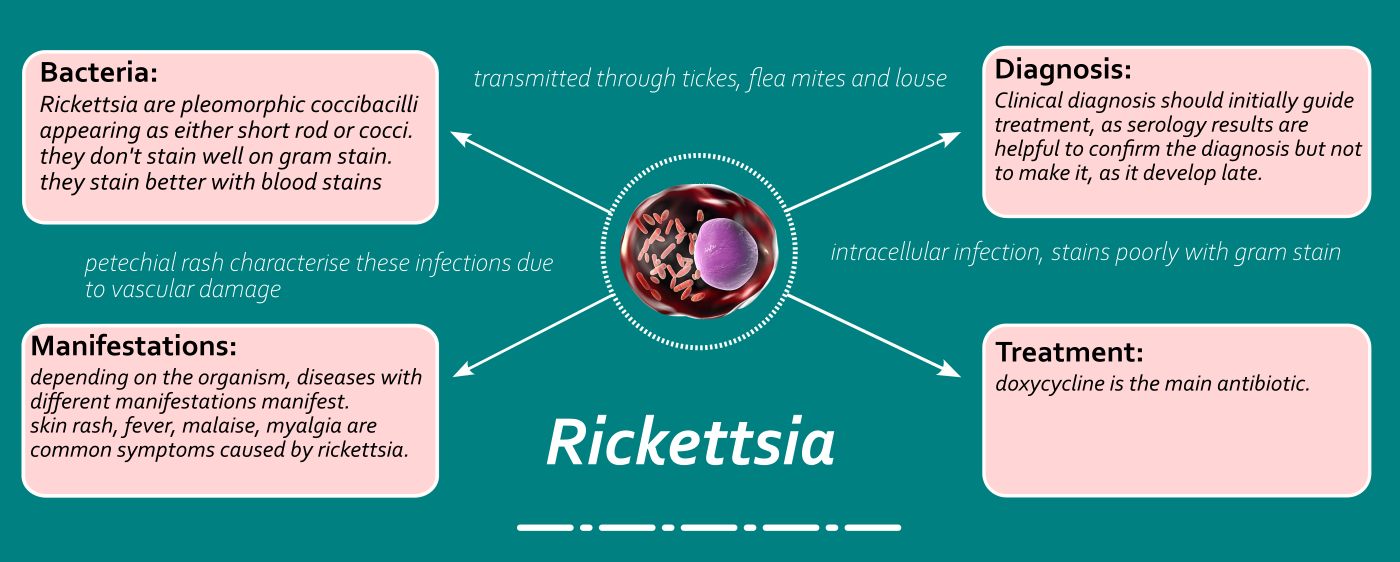 Bacteria:
Rickettsia are pleomorphic coccibacilli appearing as either short rod or cocci. they don't stain well on gram stain. they stain better with blood stains

transmitted through tickes, flea mites and louse

Diagnosis:
Clinical diagnosis should initially guide treatment, as serology results are helpful to confirm the diagnosis but not to make it, as it develop late.

petechial rash characterise these infections due to vascular damage

intracellular infection, stains poorly with gram stain

Manifestations:
depending on the organism, diseases with different manifestations manifest. skin rash, fever, malaise, myalgia are common symptoms caused by rickettsia.

Treatment:
doxycycline is the main antibiotic.

Rickettsia